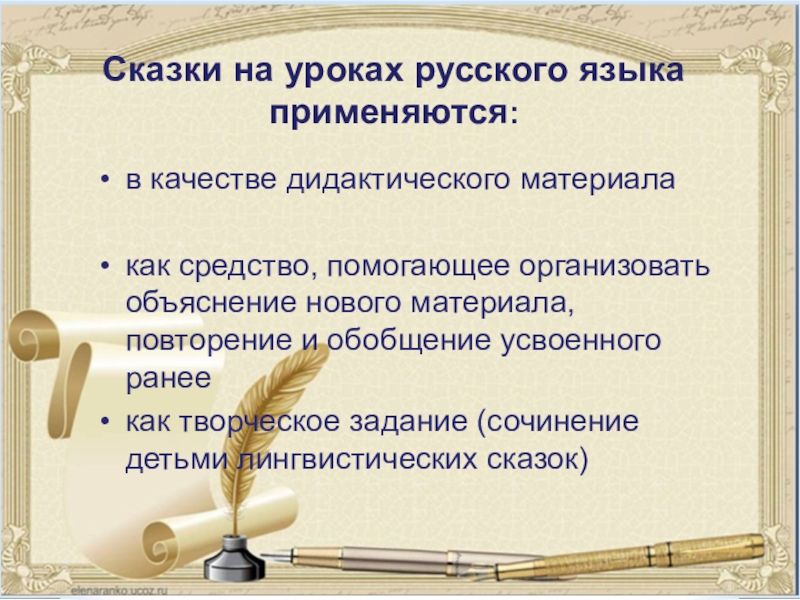 Сказки на уроках русского языка применяются:

• в качестве дидактического материала

• как средство, помогающее организовать объяснение нового материала, повторение и обобщение усвоенного ранее

• как творческое задание (сочинение детьми лингвистических сказок)

elenaranko.ucoz.ru